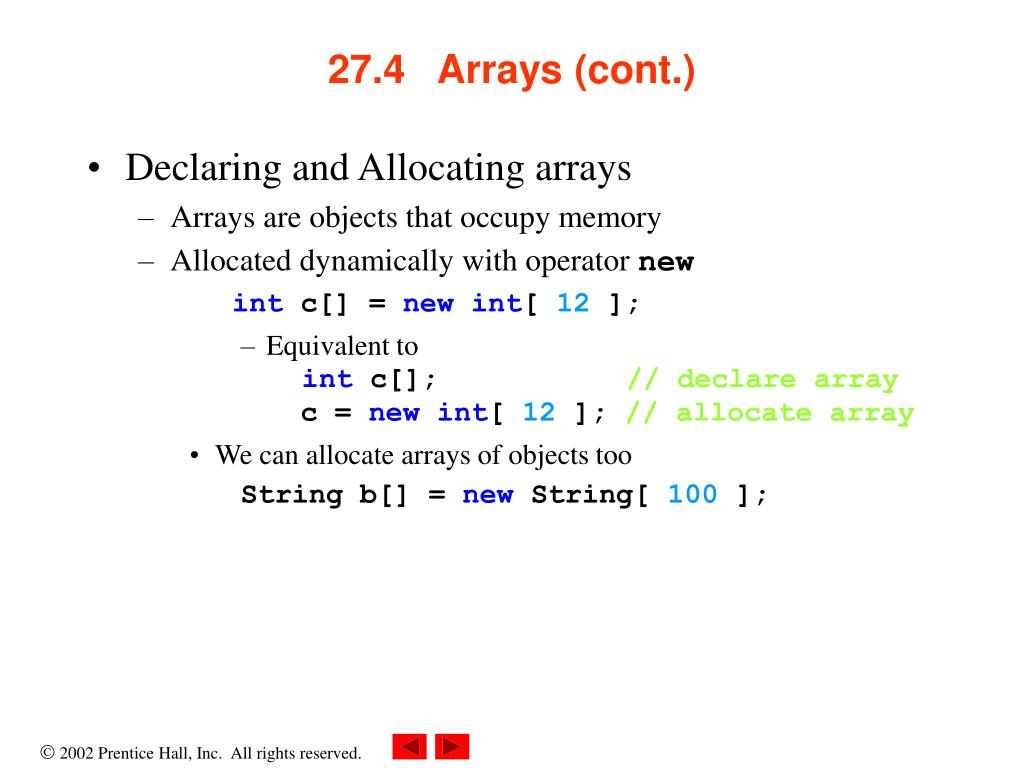 27.4 Arrays (cont.)

• Declaring and Allocating arrays
– Arrays are objects that occupy memory
– Allocated dynamically with operator new
int c[] = new int[ 12 ];
– Equivalent to
int c[]; // declare array
c = new int[ 12 ]; // allocate array
• We can allocate arrays of objects too
String b[] = new String[ 100 ];

© 2002 Prentice Hall, Inc. All rights reserved.